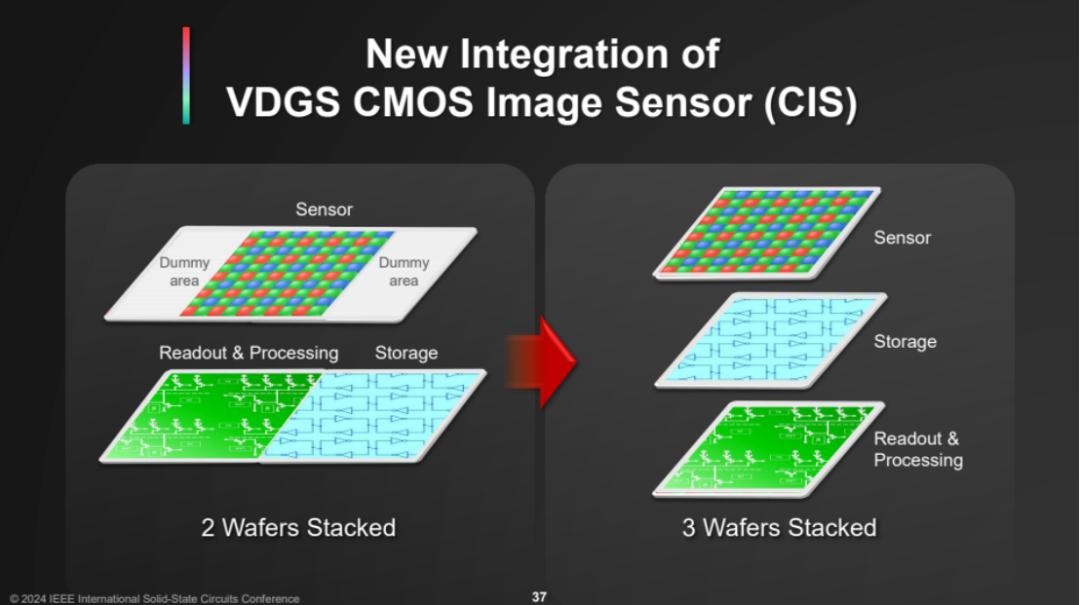 New Integration of
VDGS CMOS Image Sensor (CIS)

Sensor

Dummy area

Dummy area

Readout & Processing

Storage

2 Wafers Stacked

Sensor

Storage

Readout & Processing

3 Wafers Stacked

© 2024 IEEE International Solid-State Circuits Conference

37